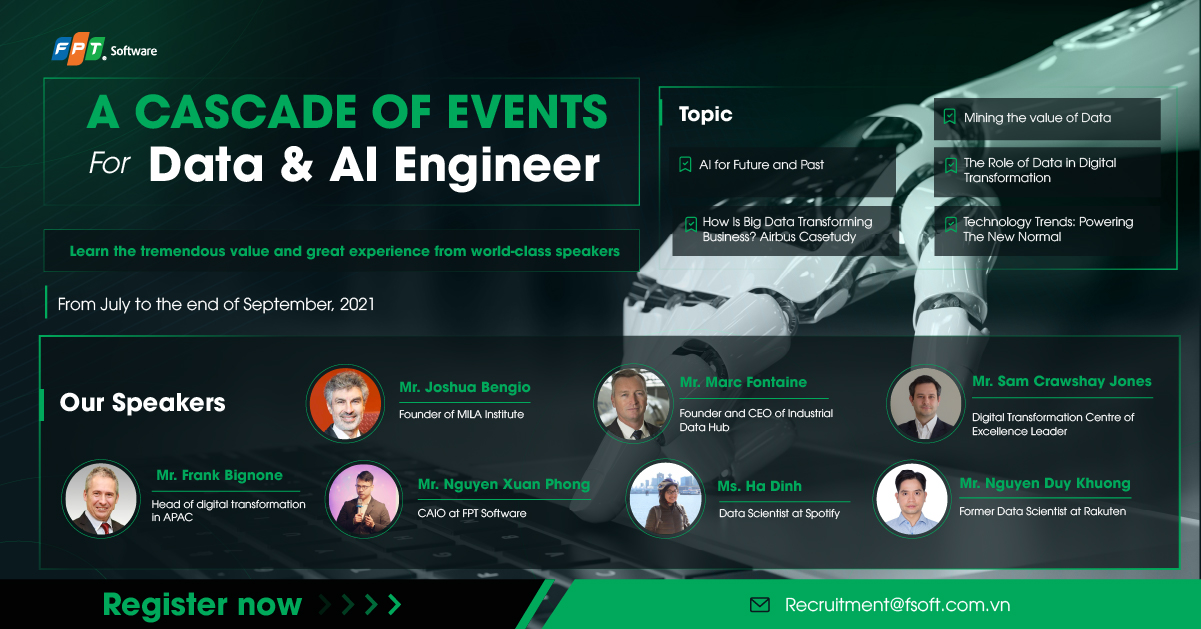 FPT Software

A CASCADE OF EVENTS
For Data & AI Engineer

Learn the tremendous value and great experience from world-class speakers

From July to the end of September, 2021

Topic

AI for Future and Past

How Is Big Data Transforming Business? Airbus Casetudy

Mining the value of Data

The Role of Data in Digital Transformation

Technology Trends: Powering The New Normal

Our Speakers

Mr. Joshua Bengio
Founder of MILA Institute

Mr. Marc Fontaine
Founder and CEO of Industrial Data Hub

Mr. Sam Crawshay Jones
Digital Transformation Centre of Excellence Leader

Mr. Frank Bignone
Head of digital transformation in APAC

Mr. Nguyen Xuan Phong
CAIO at FPT Software

Ms. Ha Dinh
Data Scientist at Spotify

Mr. Nguyen Duy Khuong
Former Data Scientist at Rakuten

Register now >>>>

Recruitment@fsoft.com.vn